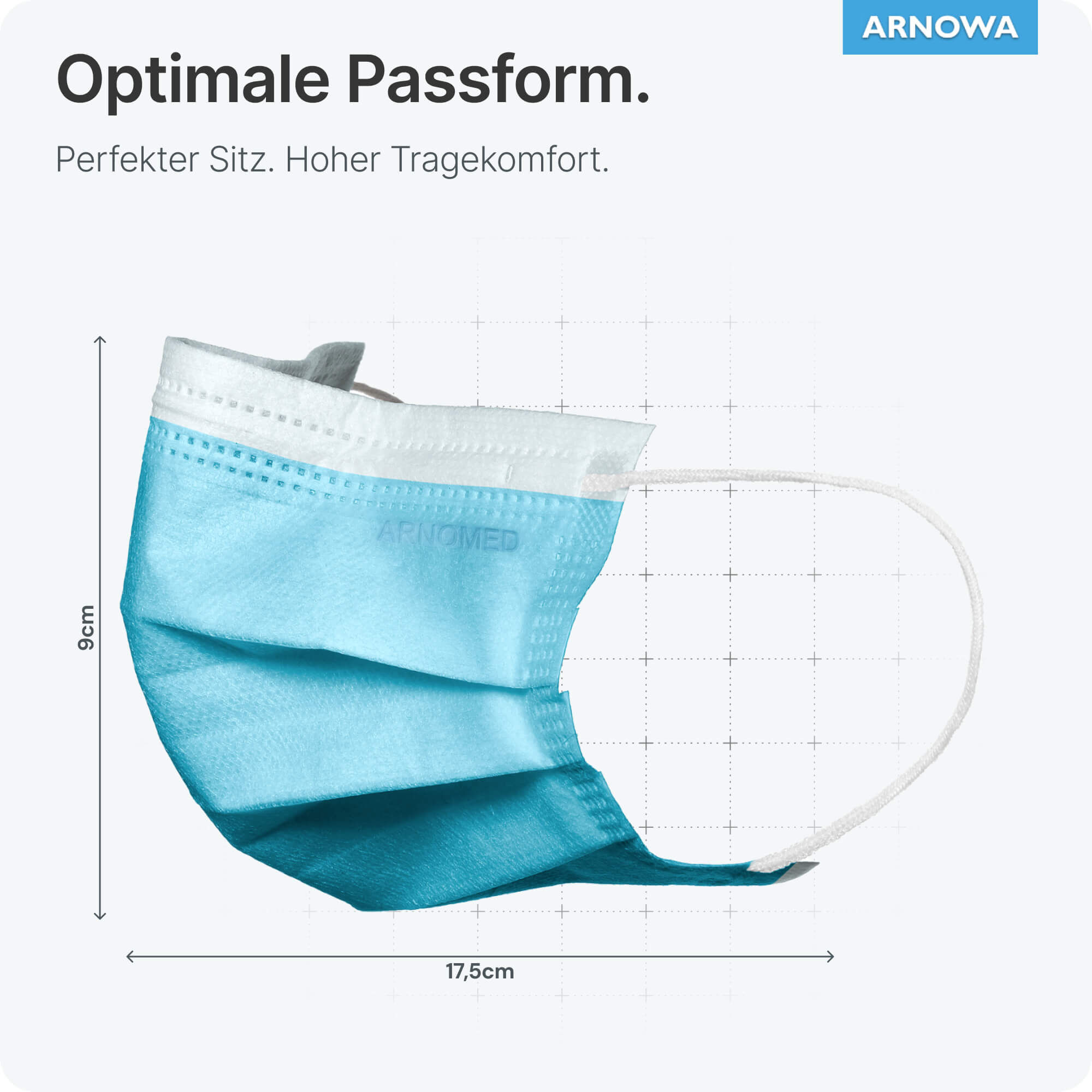 ARNOWA

Optimale Passform.

Perfekter Sitz. Hoher Tragekomfort.

ARNOMED

9cm

17,5cm